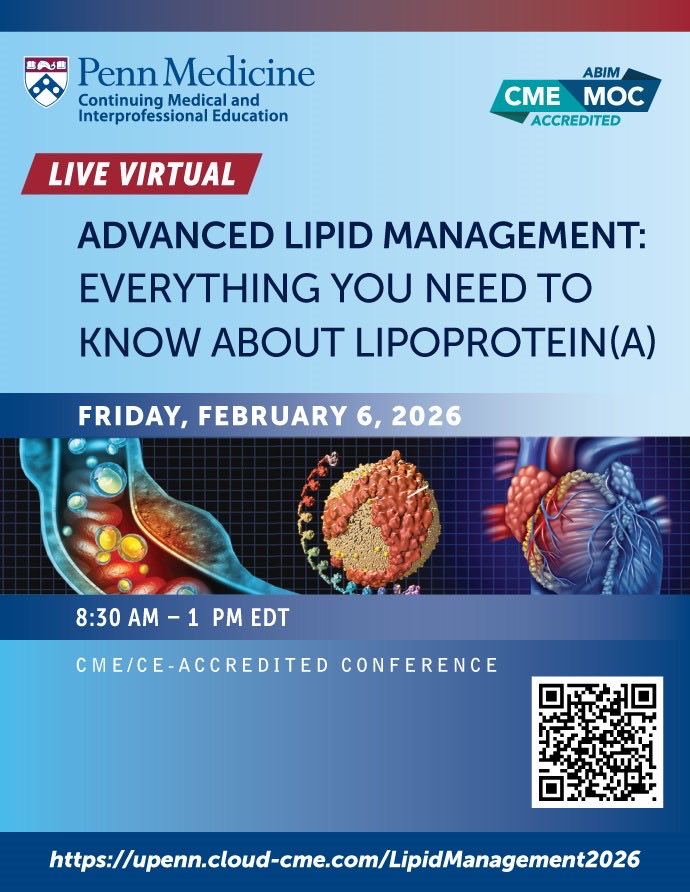 Penn Medicine
Continuing Medical and Interprofessional Education

ABIM
CME MOC
ACCREDITED

LIVE VIRTUAL

ADVANCED LIPID MANAGEMENT: EVERYTHING YOU NEED TO KNOW ABOUT LIPOPROTEIN(A)

FRIDAY, FEBRUARY 6, 2026

8:30 AM – 1 PM EDT

CME/CE-ACCREDITED CONFERENCE

https://upenn.cloud-cme.com/LipidManagement2026